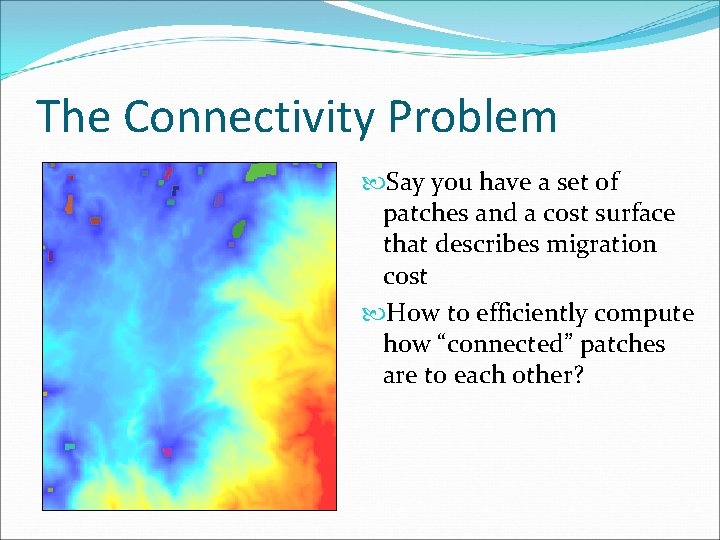 The Connectivity Problem

Say you have a set of patches and a cost surface that describes migration cost

How to efficiently compute how “connected” patches are to each other?